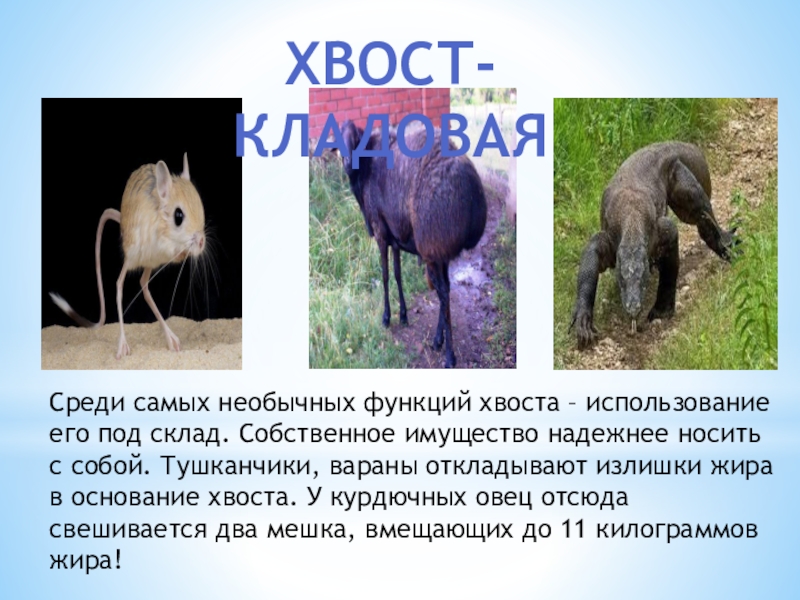 ХВОСТ-КЛАДОВАЯ

Среди самых необычных функций хвоста – использование его под склад. Собственное имущество надежнее носить с собой. Тушканчики, вараны откладывают излишки жира в основание хвоста. У курдючных овец отсюда свешивается два мешка, вмещающих до 11 килограммов жира!